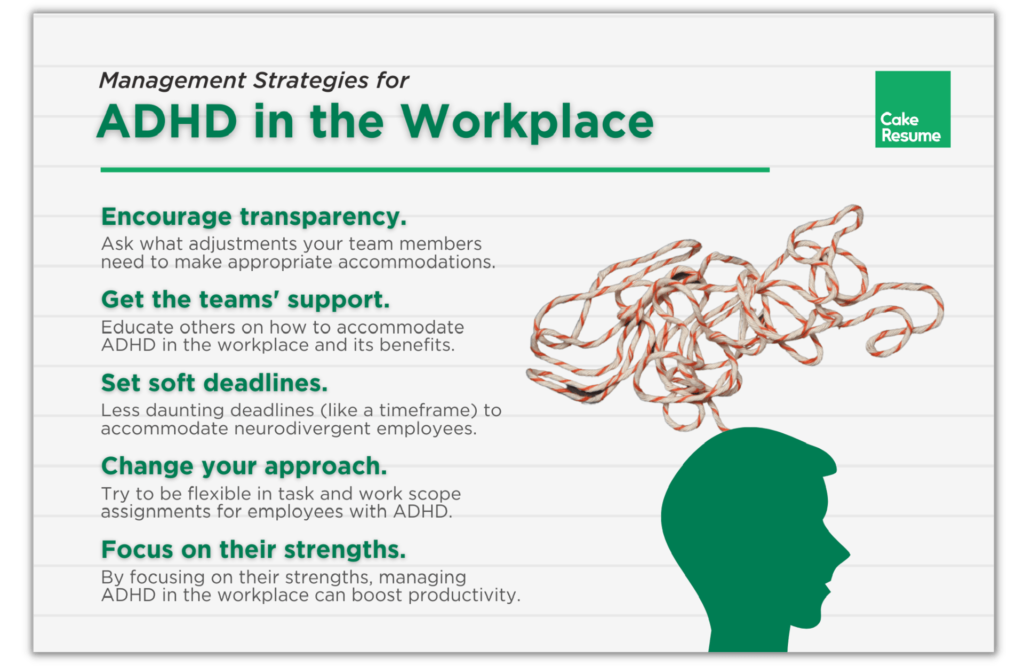 Management Strategies for
ADHD in the Workplace

Cake Resume

Encourage transparency.
Ask what adjustments your team members need to make appropriate accommodations.

Get the teams' support.
Educate others on how to accommodate ADHD in the workplace and its benefits.

Set soft deadlines.
Less daunting deadlines (like a timeframe) to accommodate neurodivergent employees.

Change your approach.
Try to be flexible in task and work scope assignments for employees with ADHD.

Focus on their strengths.
By focusing on their strengths, managing ADHD in the workplace can boost productivity.